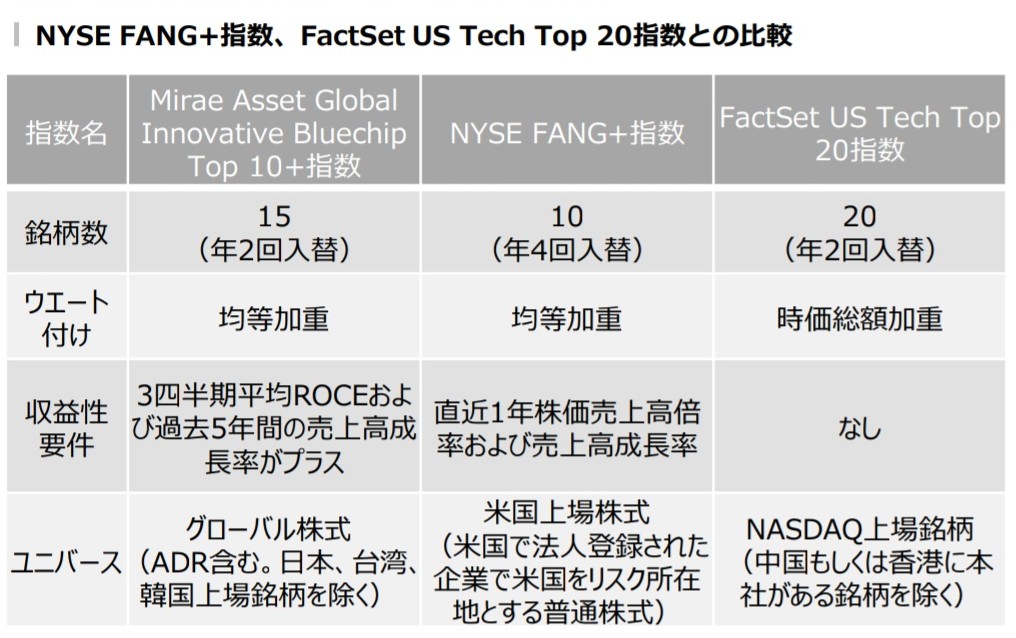 NYSE FANG+指数、FactSet US Tech Top 20指数との比較

| 指数名 | Mirae Asset Global Innovative Bluechip Top 10+指数 | NYSE FANG+指数 | FactSet US Tech Top 20指数 |
|---|---|---|---|
| 銘柄数 | 15（年2回入替） | 10（年4回入替） | 20（年2回入替） |
| ウエート付け | 均等加重 | 均等加重 | 時価総額加重 |
| 収益性要件 | 3四半期平均ROCEおよび過去5年間の売上高成長率がプラス | 直近1年株価売上高倍率および売上高成長率 | なし |
| ユニバース | グローバル株式（ADR含む。日本、台湾、韓国上場銘柄を除く） | 米国上場株式（米国で法人登録された企業で米国をリスク所在地とする普通株式） | NASDAQ上場銘柄（中国もしくは香港に本社がある銘柄を除く） |